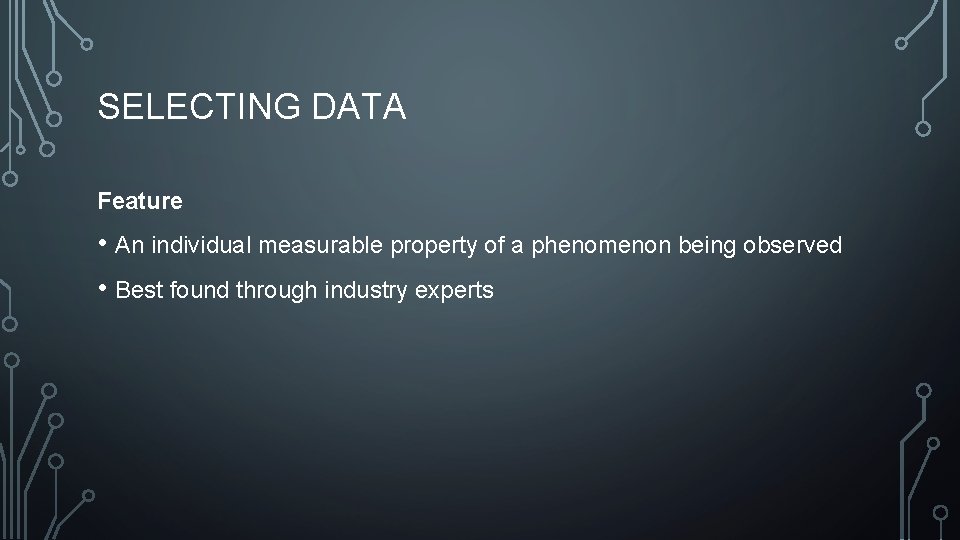 SELECTING DATA

Feature

• An individual measurable property of a phenomenon being observed

• Best found through industry experts